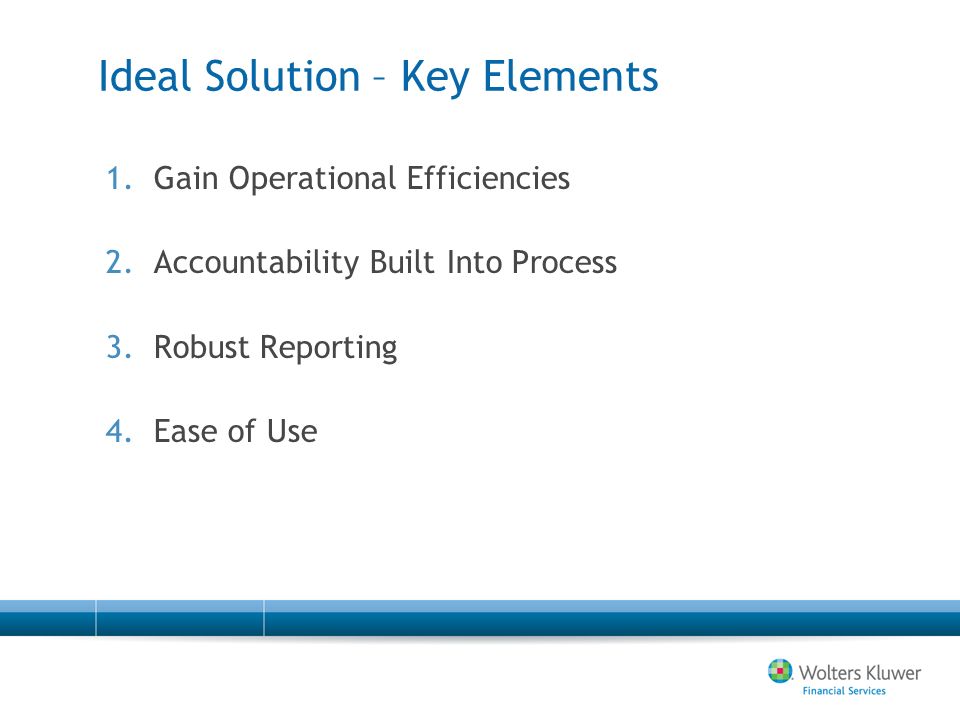 Ideal Solution – Key Elements

1. Gain Operational Efficiencies

2. Accountability Built Into Process

3. Robust Reporting

4. Ease of Use

Wolters Kluwer
Financial Services